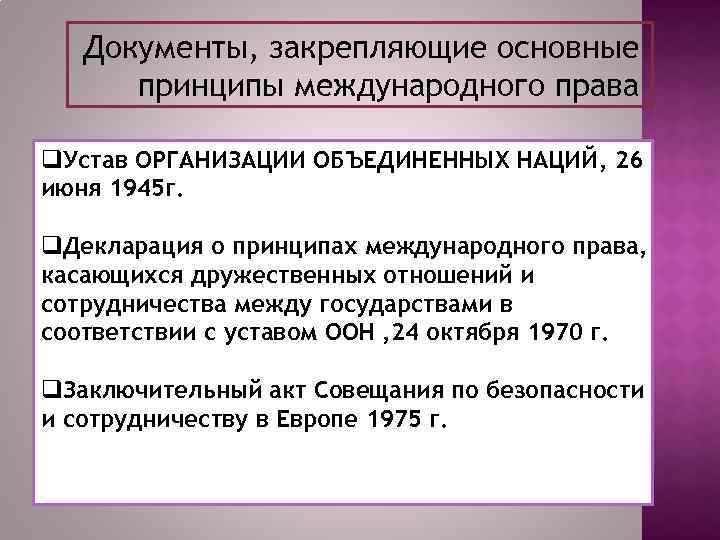 Документы, закрепляющие основные принципы международного права

❑Устав ОРГАНИЗАЦИИ ОБЪЕДИНЕННЫХ НАЦИЙ, 26 июня 1945г.

❑Декларация о принципах международного права, касающихся дружественных отношений и сотрудничества между государствами в соответствии с уставом ООН ,24 октября 1970 г.

❑Заключительный акт Совещания по безопасности и сотрудничеству в Европе 1975 г.